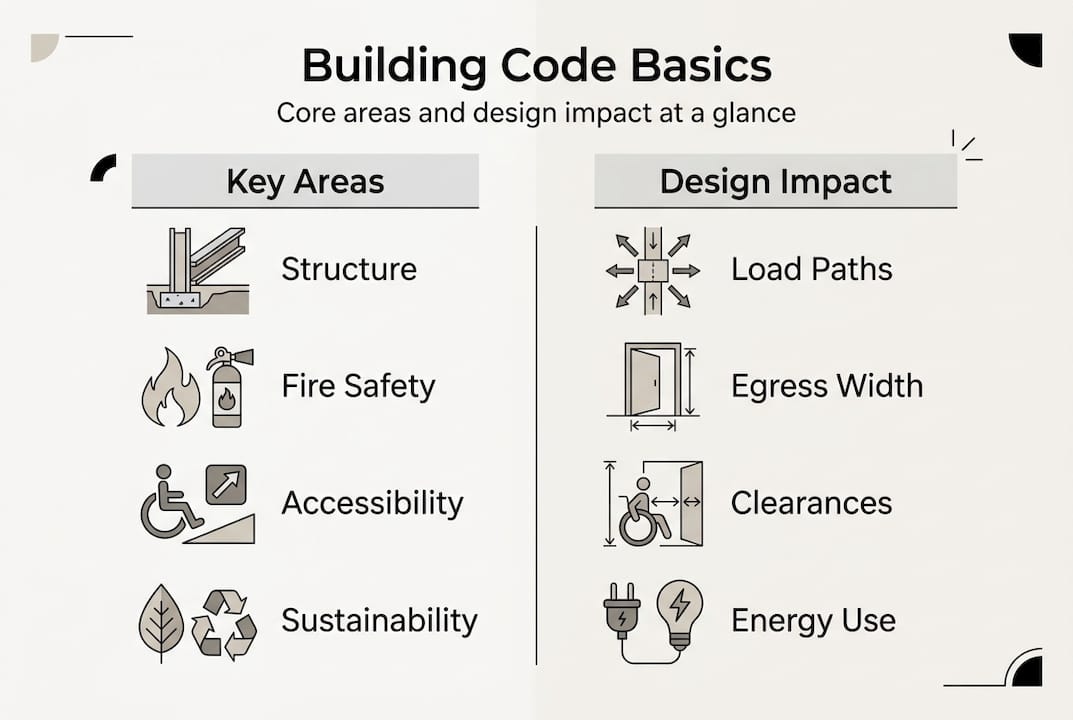 Building Code Basics
Core areas and design impact at a glance

Key Areas

Structure

Fire Safety

Accessibility

Sustainability

Design Impact

Load Paths

Egress Width

Clearances

Energy Use